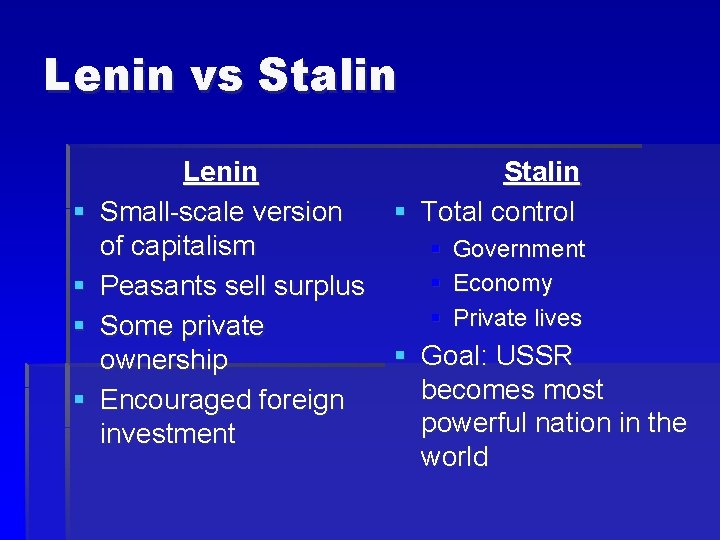 Lenin vs Stalin

Lenin

- Small-scale version of capitalism
- Peasants sell surplus
- Some private ownership
- Encouraged foreign investment

Stalin

- Total control
  - Government
  - Economy
  - Private lives
- Goal: USSR becomes most powerful nation in the world